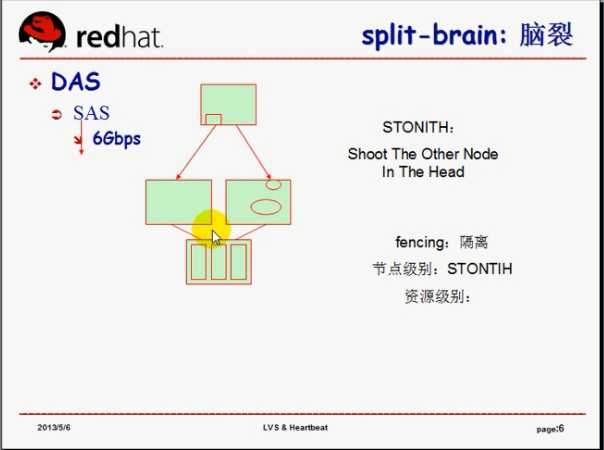 redhat.

split-brain: 脑裂

DAS

SAS

6Gbps

STONITH:

Shoot The Other Node In The Head

fencing: 隔离

节点级别: STONTIH

资源级别:

2013/5/6

LVS & Heartbeat

page:6